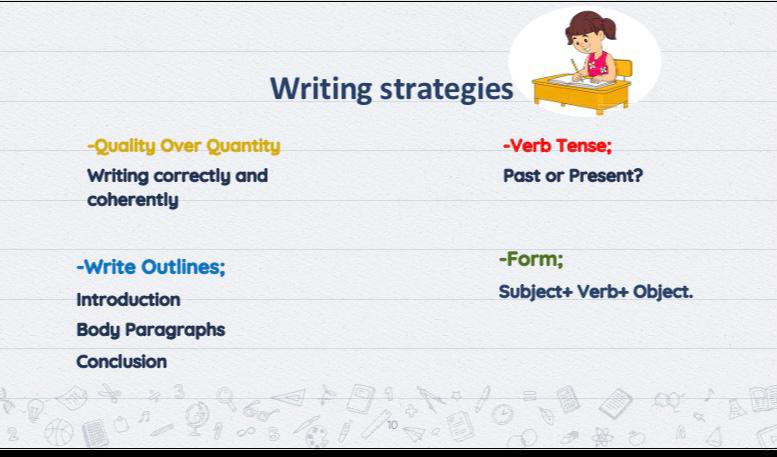 Writing strategies

-Quality Over Quantity

Writing correctly and coherently

-Write Outlines;

Introduction

Body Paragraphs

Conclusion

-Verb Tense;

Past or Present?

-Form;

Subject+ Verb+ Object.

10